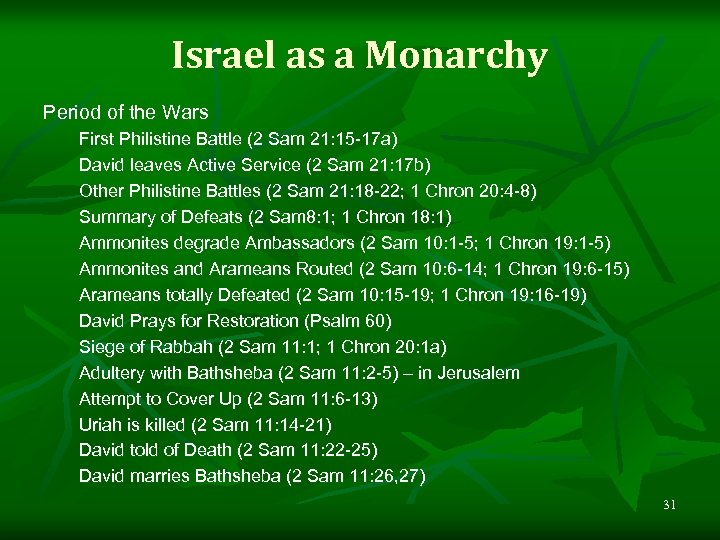 Israel as a Monarchy

Period of the Wars

First Philistine Battle (2 Sam 21:15-17a)

David leaves Active Service (2 Sam 21:17b)

Other Philistine Battles (2 Sam 21:18-22; 1 Chron 20:4-8)

Summary of Defeats (2 Sam8:1; 1 Chron 18:1)

Ammonites degrade Ambassadors (2 Sam 10:1-5; 1 Chron 19:1-5)

Ammonites and Arameans Routed (2 Sam 10:6-14; 1 Chron 19:6-15)

Arameans totally Defeated (2 Sam 10:15-19; 1 Chron 19:16-19)

David Prays for Restoration (Psalm 60)

Siege of Rabbah (2 Sam 11:1; 1 Chron 20:1a)

Adultery with Bathsheba (2 Sam 11:2-5) – in Jerusalem

Attempt to Cover Up (2 Sam 11:6-13)

Uriah is killed (2 Sam 11:14-21)

David told of Death (2 Sam 11:22-25)

David marries Bathsheba (2 Sam 11:26,27)

31